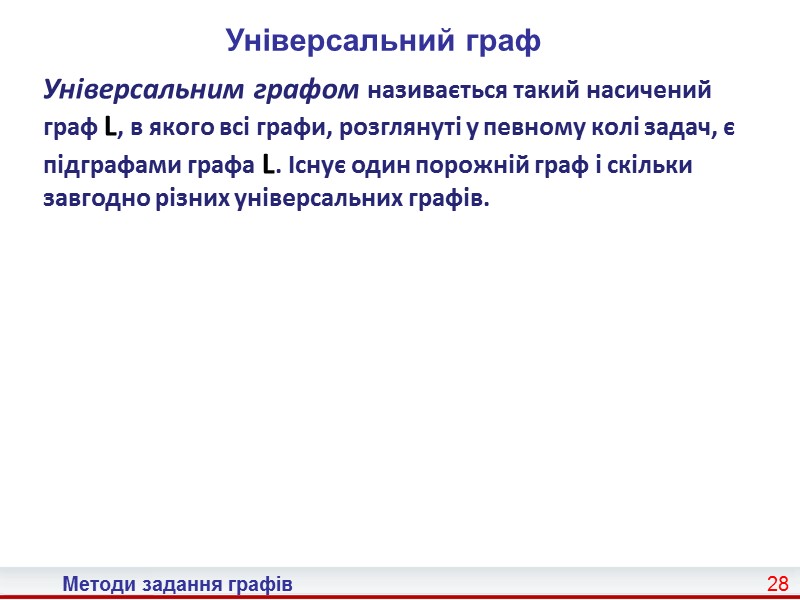 Універсальний граф

Універсальним графом називається такий насичений граф L, в якого всі графи, розглянуті у певному колі задач, є підграфами графа L. Існує один порожній граф і скільки завгодно різних універсальних графів.

Методи задання графів

28